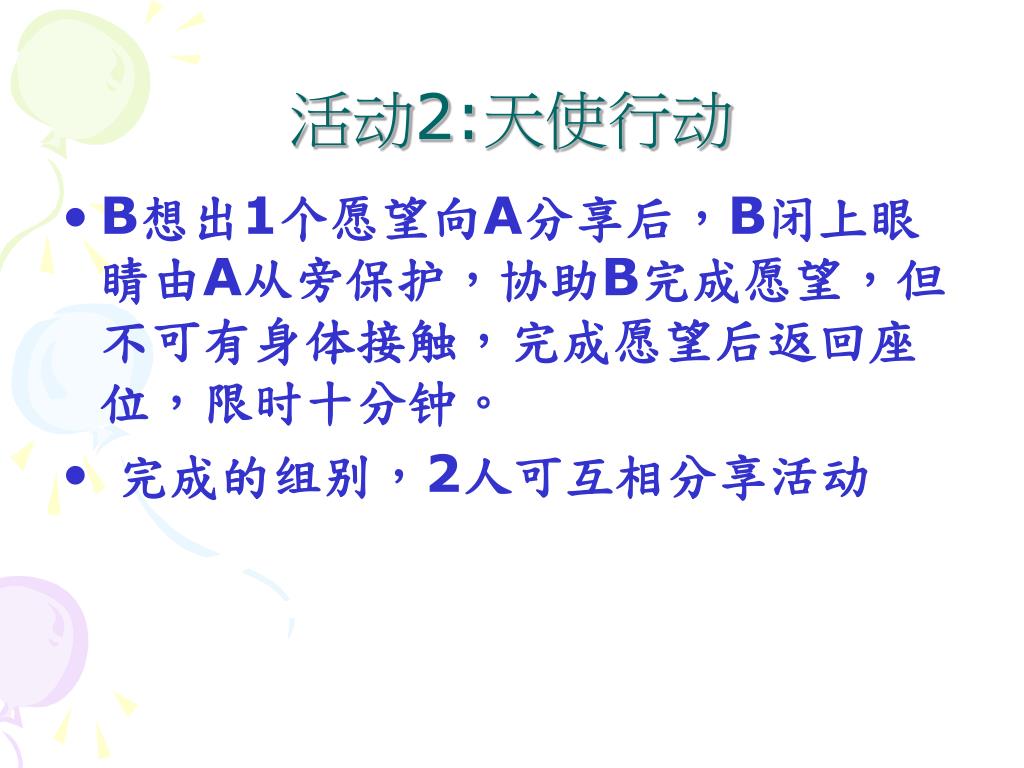 活动2:天使行动

• B想出1个愿望向A分享后，B闭上眼睛由A从旁保护，协助B完成愿望，但不可有身体接触，完成愿望后返回座位，限时十分钟。

• 完成的组别，2人可互相分享活动